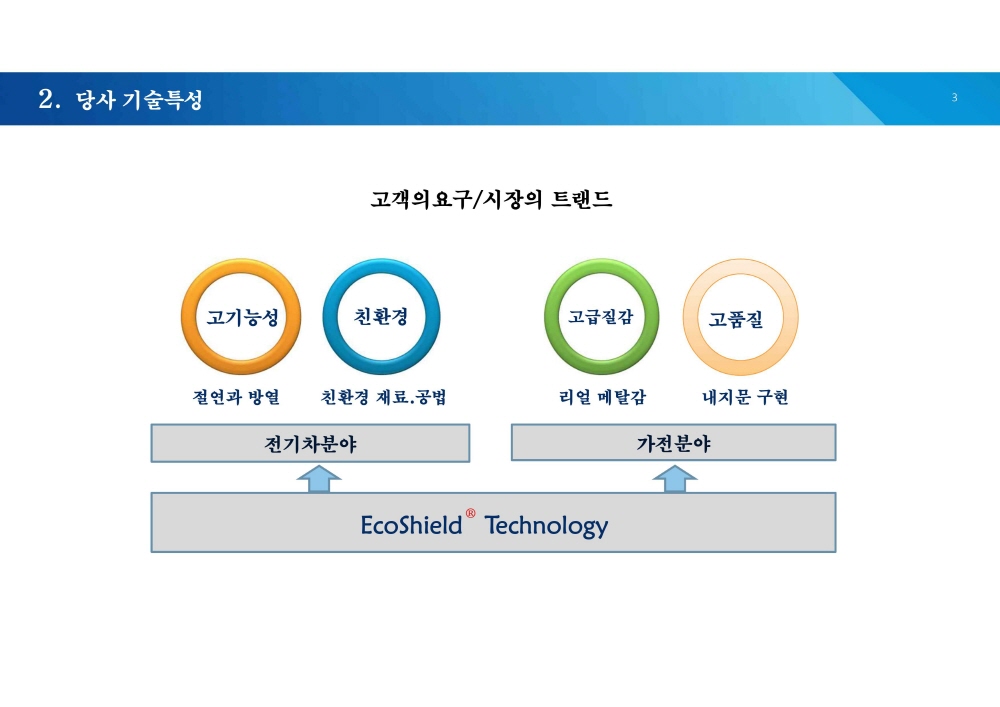 2. 당사 기술특성

3

고객의요구/시장의 트랜드

고기능성

친환경

고급질감

고품질

절연과 방열

친환경 재료.공법

리얼 메탈감

내지문 구현

전기차분야

가전분야

EcoShield® Technology